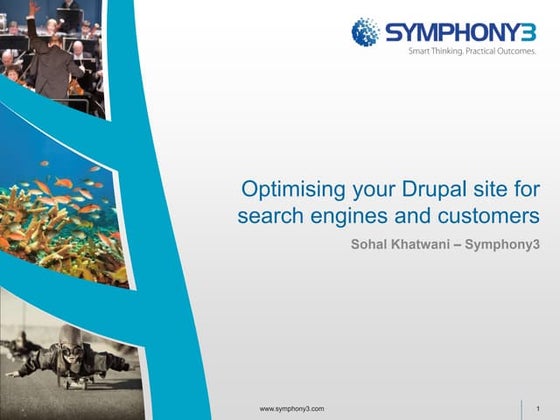 SYMPHONY3
Smart Thinking. Practical Outcomes.

Optimising your Drupal site for search engines and customers

Sohal Khatwani – Symphony3

www.symphony3.com

1